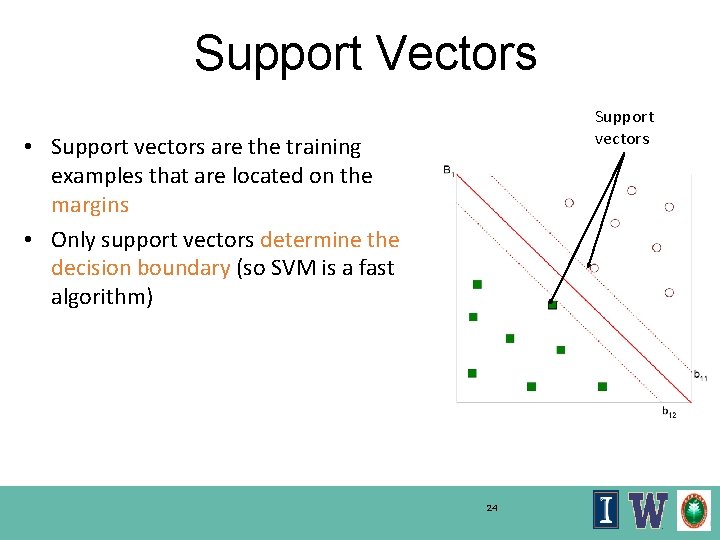 Support Vectors

• Support vectors are the training examples that are located on the margins

• Only support vectors determine the decision boundary (so SVM is a fast algorithm)

Support vectors

$B_1$

$b_{11}$

$b_{12}$

24

I W